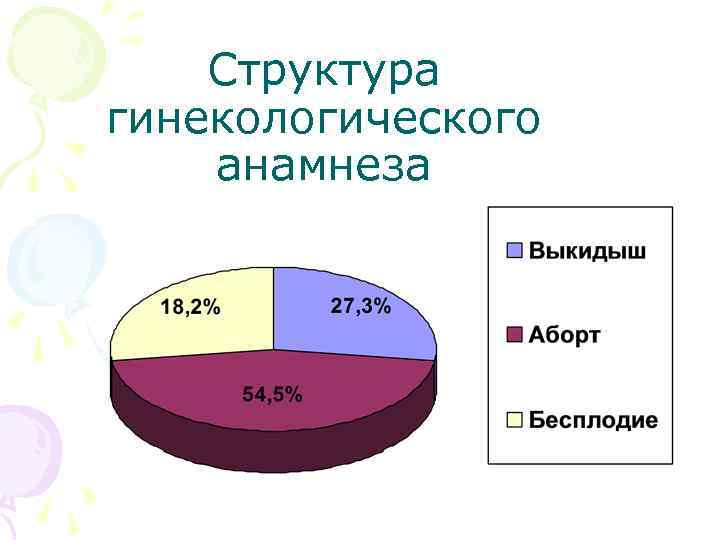 Структура гинекологического анамнеза

18,2%

27,3%

54,5%

Выкидыш

Аборт

Бесплодие